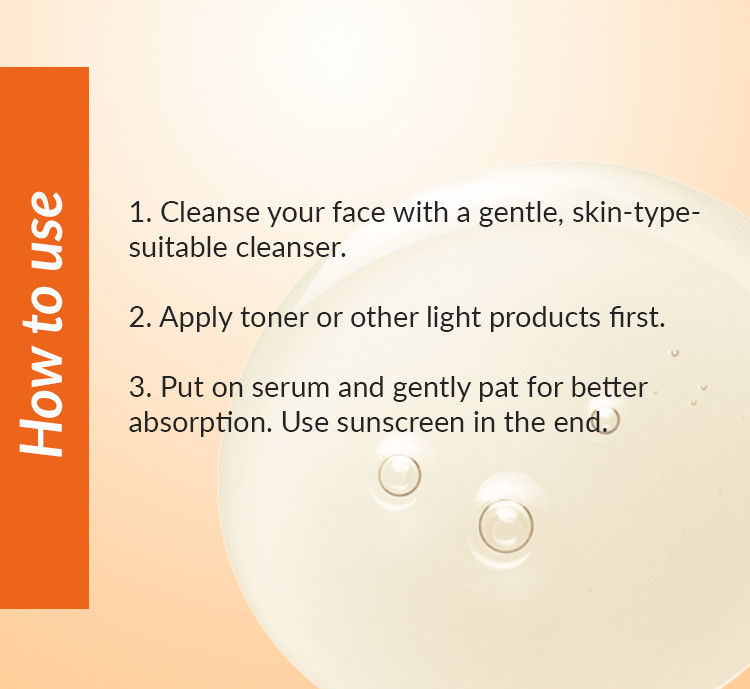 How to use

1. Cleanse your face with a gentle, skin-type-suitable cleanser.

2. Apply toner or other light products first.

3. Put on serum and gently pat for better absorption. Use sunscreen in the end.